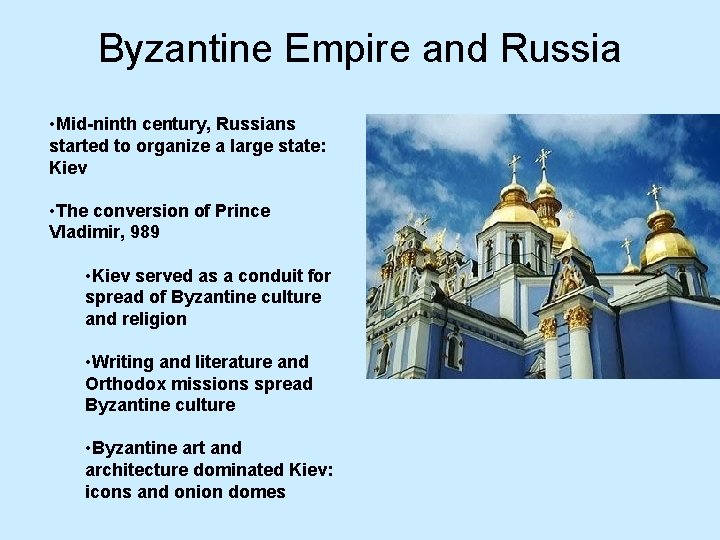 Byzantine Empire and Russia

•Mid-ninth century, Russians started to organize a large state: Kiev

•The conversion of Prince Vladimir, 989

•Kiev served as a conduit for spread of Byzantine culture and religion

•Writing and literature and Orthodox missions spread Byzantine culture

•Byzantine art and architecture dominated Kiev: icons and onion domes